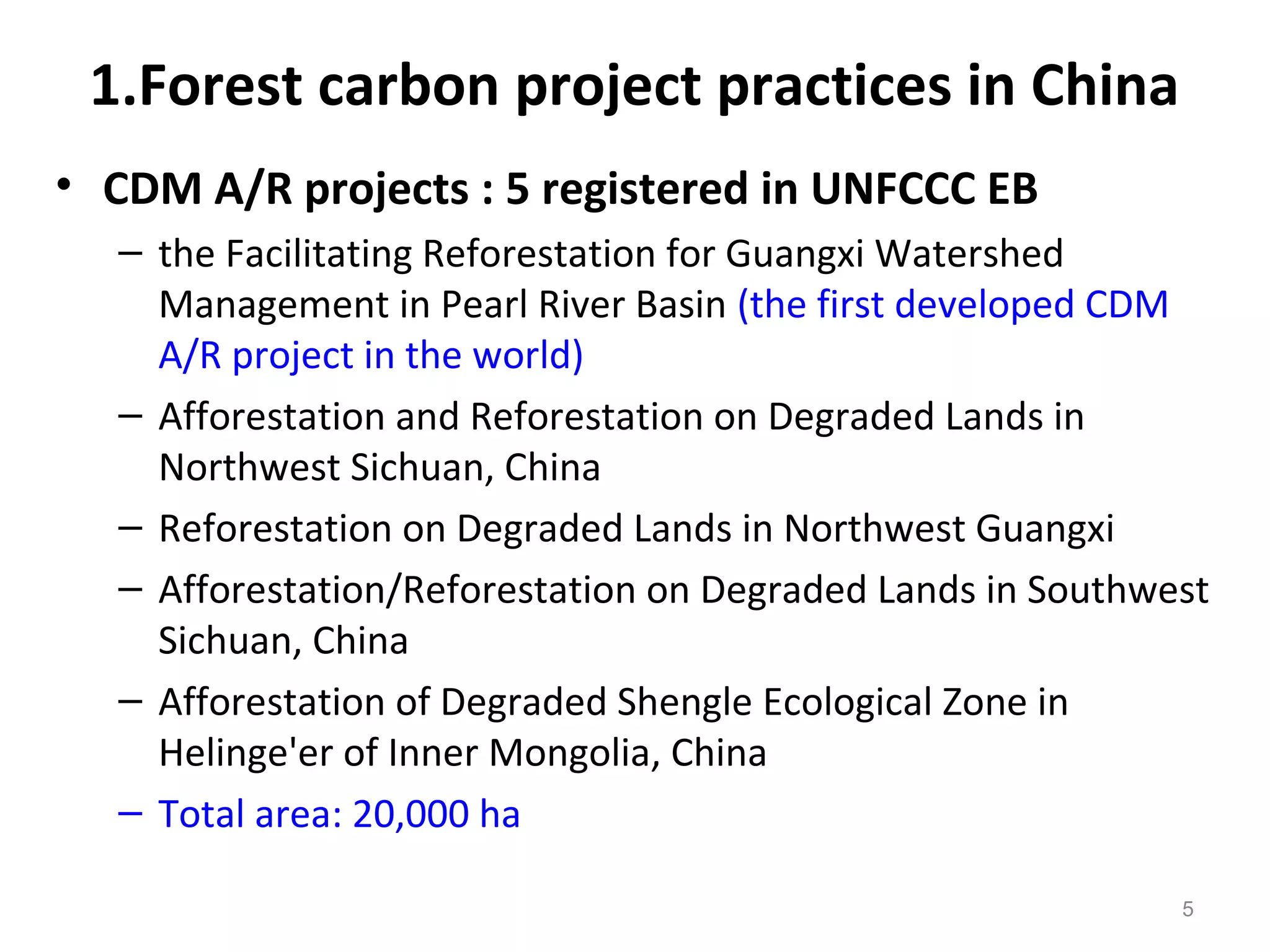 1.Forest carbon project practices in China

• CDM A/R projects : 5 registered in UNFCCC EB
– the Facilitating Reforestation for Guangxi Watershed Management in Pearl River Basin (the first developed CDM A/R project in the world)
– Afforestation and Reforestation on Degraded Lands in Northwest Sichuan, China
– Reforestation on Degraded Lands in Northwest Guangxi
– Afforestation/Reforestation on Degraded Lands in Southwest Sichuan, China
– Afforestation of Degraded Shengle Ecological Zone in Helinge'er of Inner Mongolia, China
– Total area: 20,000 ha

5